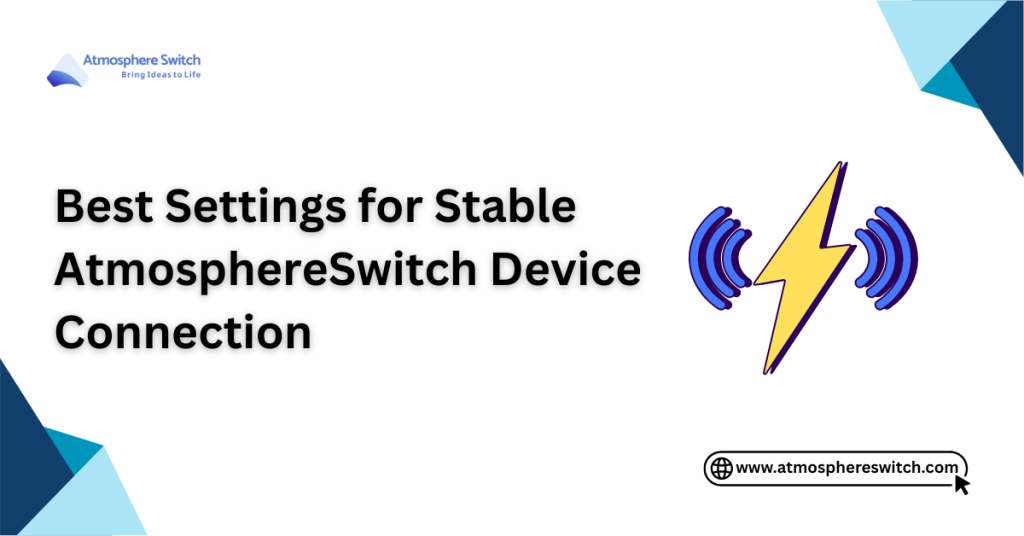 Atmosphere Switch
Bring Ideas to Life

Best Settings for Stable AtmosphereSwitch Device Connection

www.atmosphereswitch.com